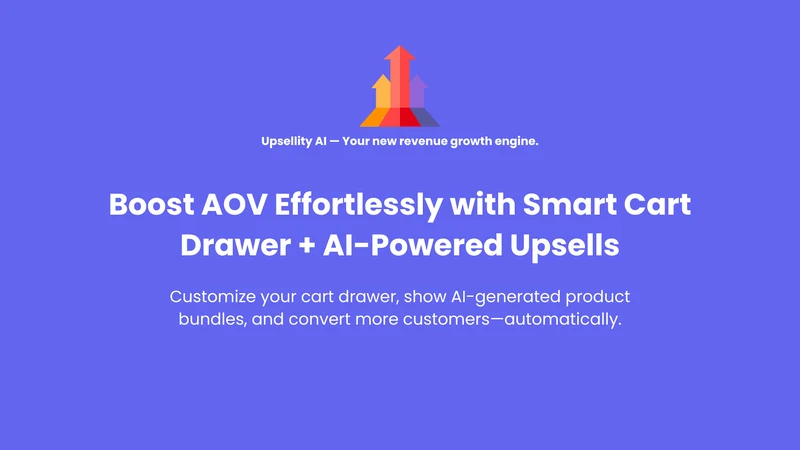 Upsellity AI — Your new revenue growth engine.

Boost AOV Effortlessly with Smart Cart Drawer + AI-Powered Upsells

Customize your cart drawer, show AI-generated product bundles, and convert more customers—automatically.